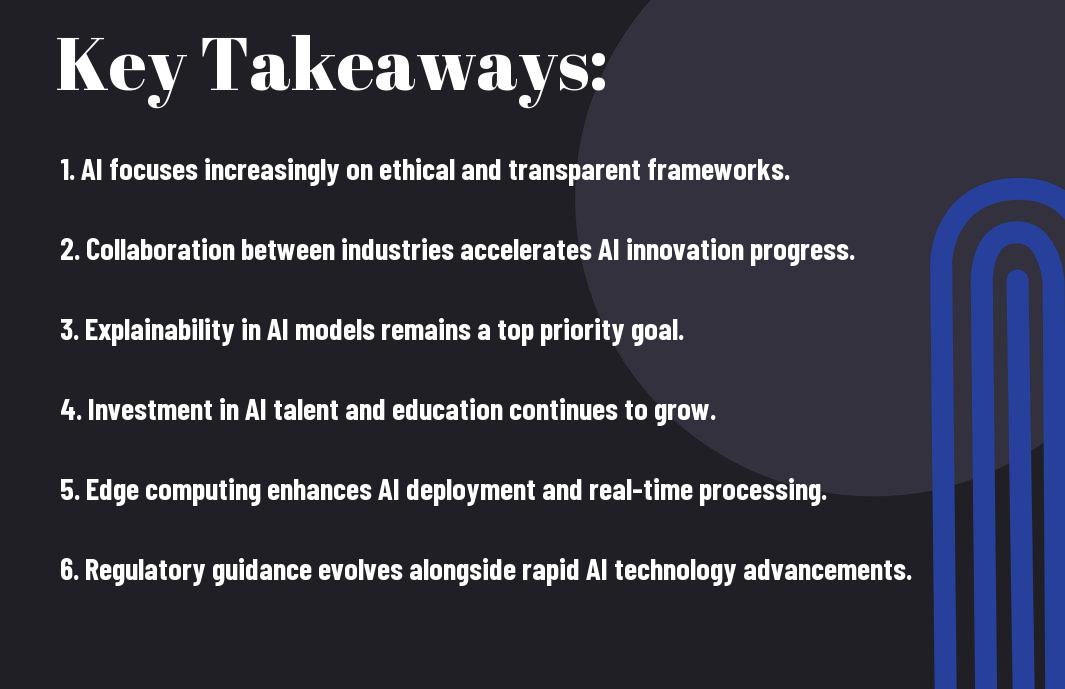 Key Takeaways:

1. AI focuses increasingly on ethical and transparent frameworks.

2. Collaboration between industries accelerates AI innovation progress.

3. Explainability in AI models remains a top priority goal.

4. Investment in AI talent and education continues to grow.

5. Edge computing enhances AI deployment and real-time processing.

6. Regulatory guidance evolves alongside rapid AI technology advancements.